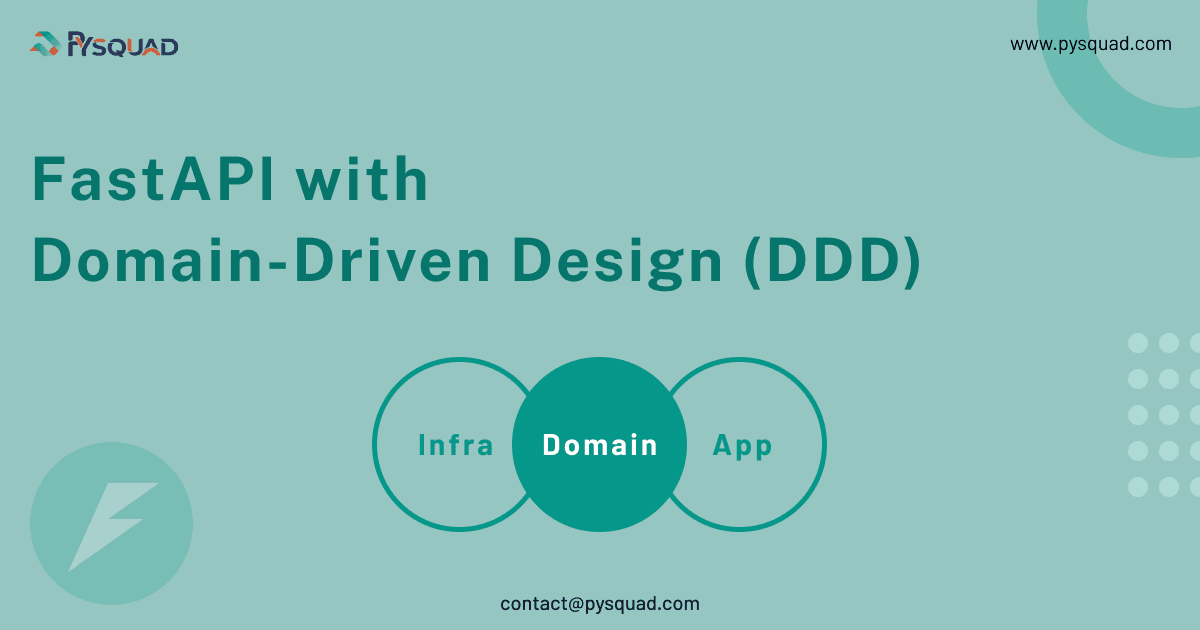 PYSQUAD

www.pysquad.com

FastAPI with
Domain-Driven Design (DDD)

Infra

Domain

App

contact@pysquad.com